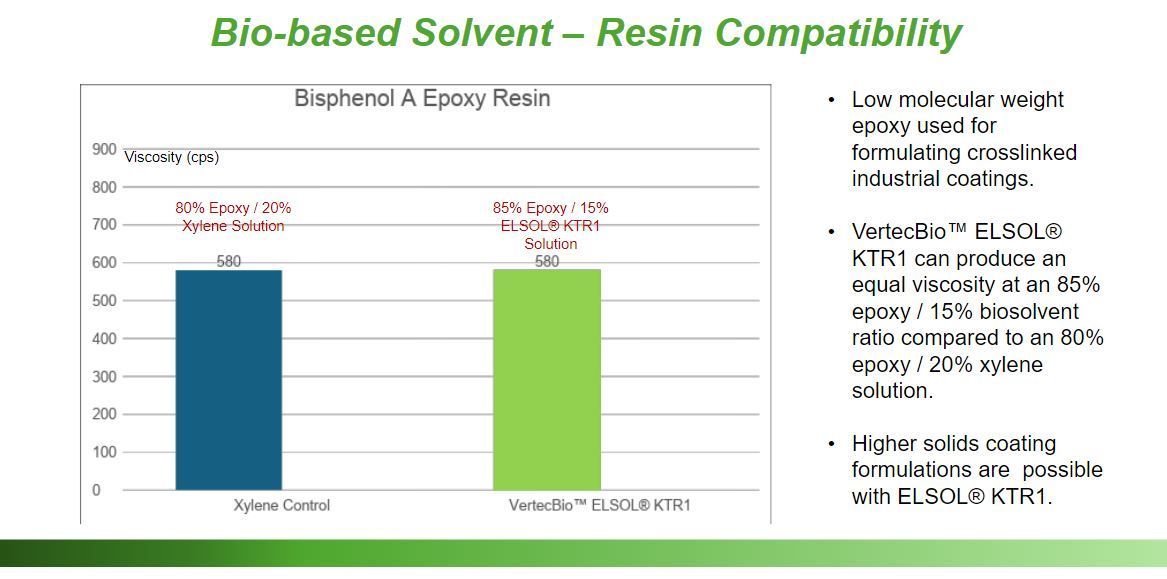 Bio-based Solvent – Resin Compatibility

Bisphenol A Epoxy Resin

Viscosity (cps)

900
800
700
600
500
400
300
200
100
0

80% Epoxy / 20% Xylene Solution

580

85% Epoxy / 15% ELSOL® KTR1 Solution

580

Xylene Control

VertecBio™ ELSOL® KTR1

• Low molecular weight epoxy used for formulating crosslinked industrial coatings.

• VertecBio™ ELSOL® KTR1 can produce an equal viscosity at an 85% epoxy / 15% biosolvent ratio compared to an 80% epoxy / 20% xylene solution.

• Higher solids coating formulations are possible with ELSOL® KTR1.